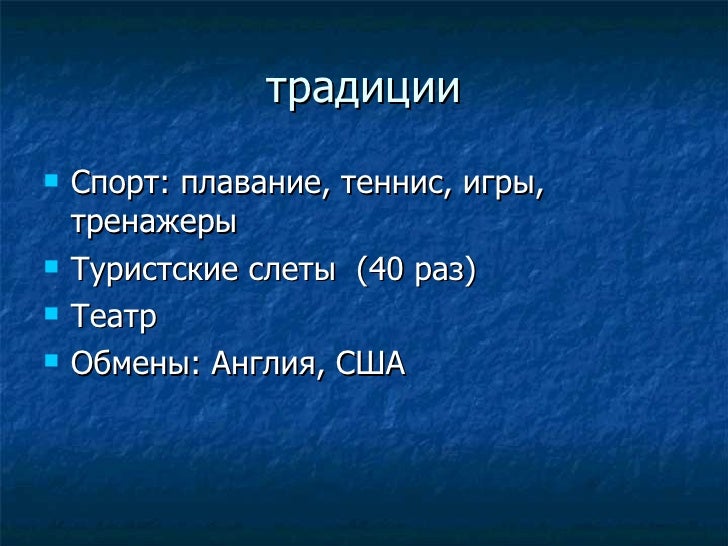 традиции

- Спорт: плавание, теннис, игры, тренажеры
- Туристские слеты (40 раз)
- Театр
- Обмены: Англия, США